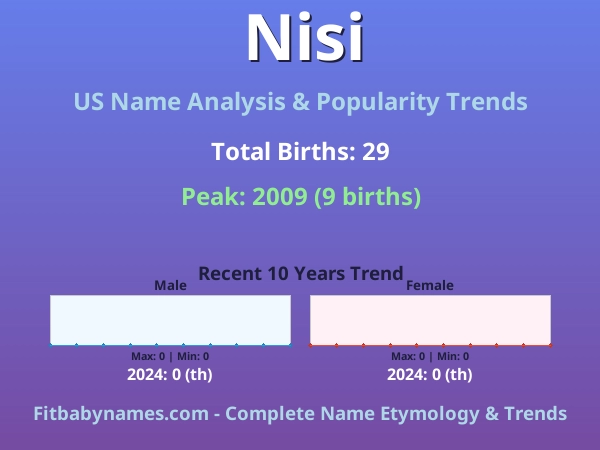 Nisi

US Name Analysis & Popularity Trends

Total Births: 29

Peak: 2009 (9 births)

Recent 10 Years Trend

Male

Max: 0 | Min: 0

2024: 0 (th)

Female

Max: 0 | Min: 0

2024: 0 (th)

Fitbabynames.com - Complete Name Etymology & Trends